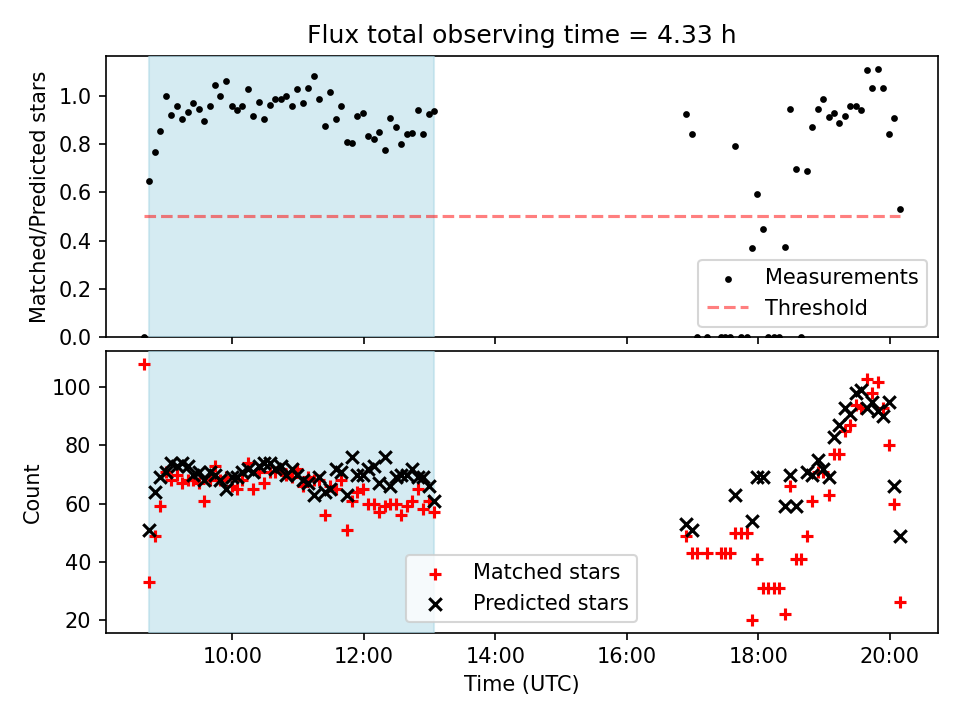 Flux total observing time = 4.33 h

Matched/Predicted stars
1.0
0.8
0.6
0.4
0.2
0.0

Measurements
Threshold

Count
100
80
60
40
20

Matched stars
Predicted stars

10:00
12:00
14:00
16:00
18:00
20:00
Time (UTC)